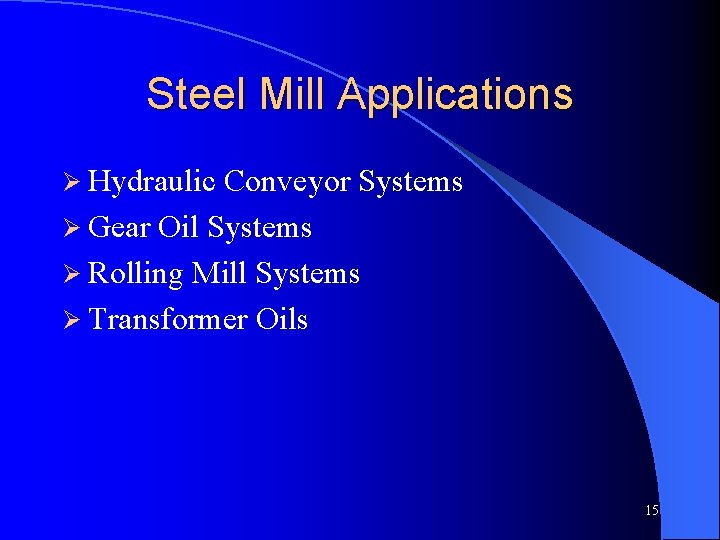 Steel Mill Applications

➢ Hydraulic Conveyor Systems
➢ Gear Oil Systems
➢ Rolling Mill Systems
➢ Transformer Oils

15